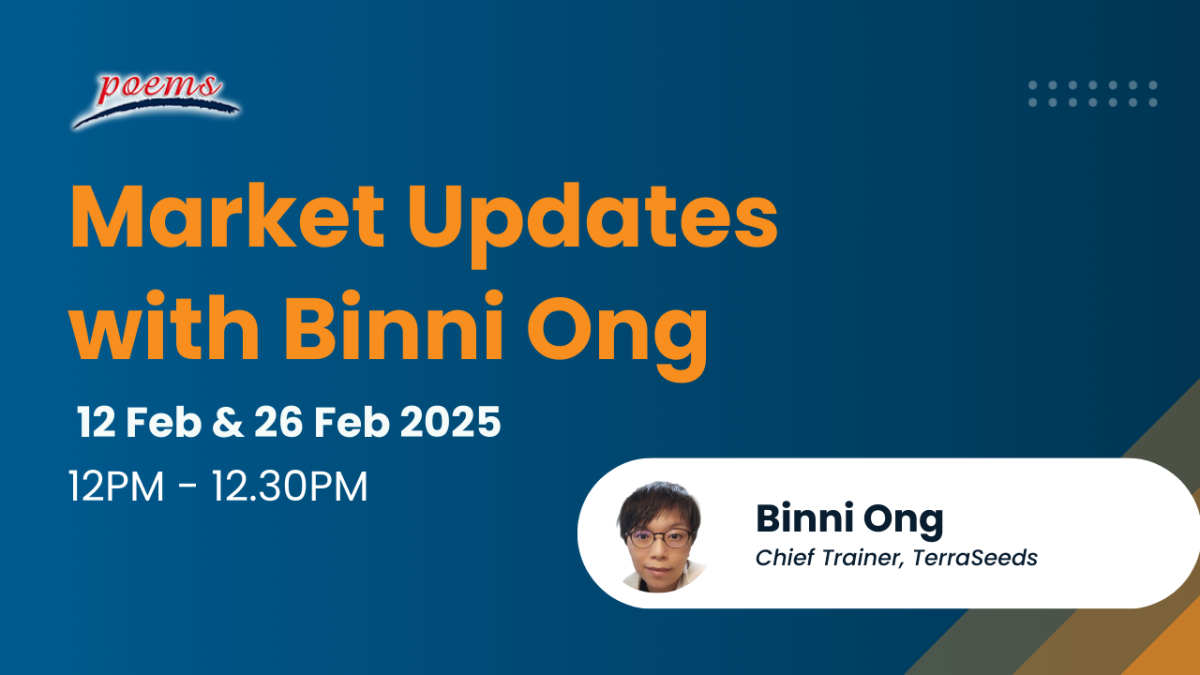 poems

Market Updates with Binni Ong

12 Feb & 26 Feb 2025

12PM - 12.30PM

Binni Ong
Chief Trainer, TerraSeeds